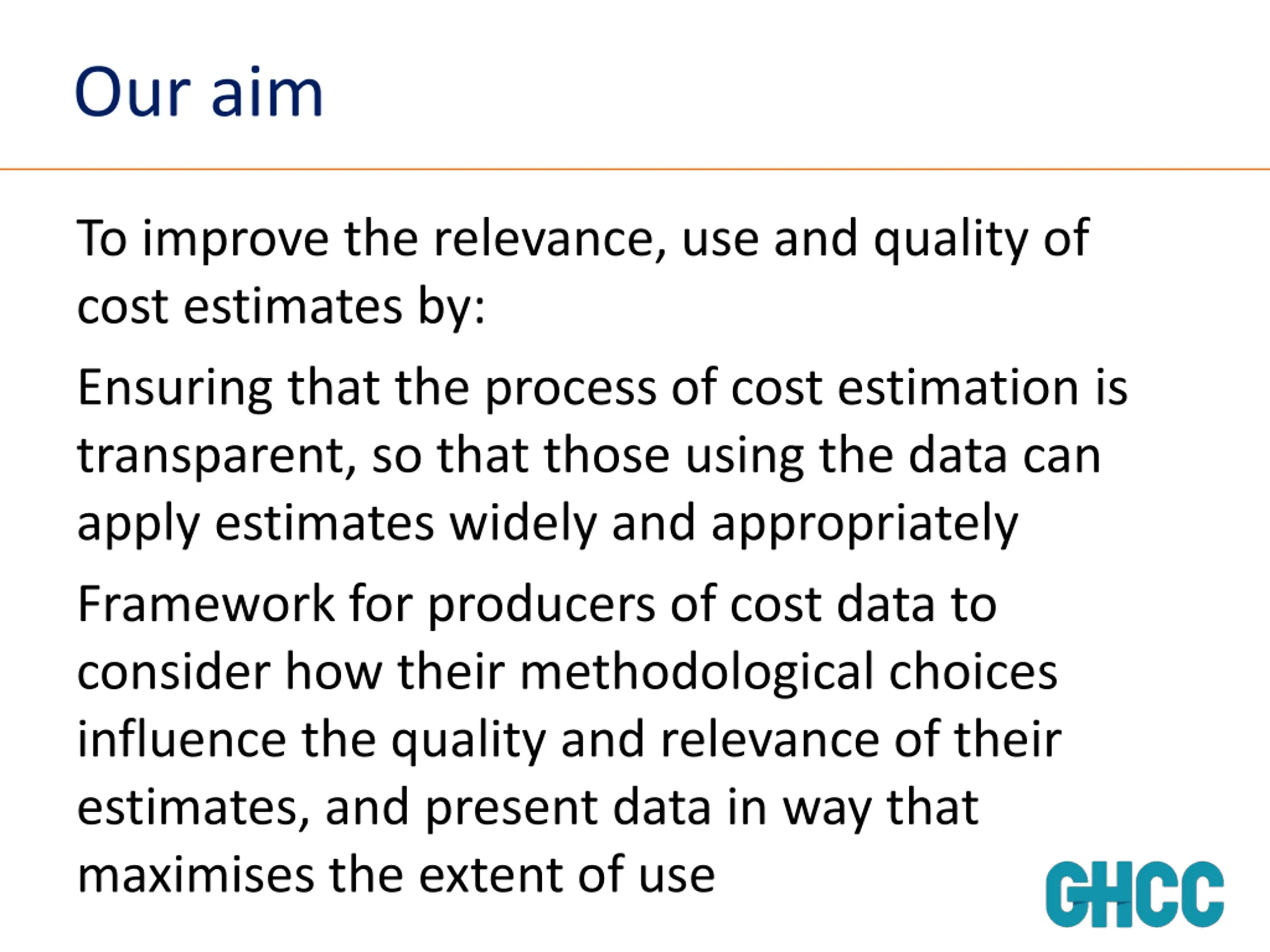 Our aim

To improve the relevance, use and quality of cost estimates by:

Ensuring that the process of cost estimation is transparent, so that those using the data can apply estimates widely and appropriately

Framework for producers of cost data to consider how their methodological choices influence the quality and relevance of their estimates, and present data in way that maximises the extent of use

GHCC